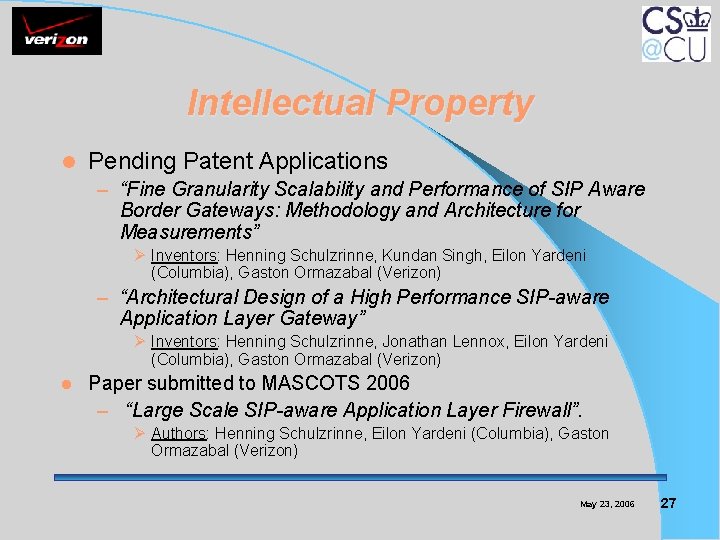 verizon

CS
@CU

Intellectual Property

Pending Patent Applications

– "Fine Granularity Scalability and Performance of SIP Aware Border Gateways: Methodology and Architecture for Measurements"

Inventors: Henning Schulzrinne, Kundan Singh, Eilon Yardeni (Columbia), Gaston Ormazabal (Verizon)

– "Architectural Design of a High Performance SIP-aware Application Layer Gateway"

Inventors: Henning Schulzrinne, Jonathan Lennox, Eilon Yardeni (Columbia), Gaston Ormazabal (Verizon)

Paper submitted to MASCOTS 2006

– "Large Scale SIP-aware Application Layer Firewall".

Authors: Henning Schulzrinne, Eilon Yardeni (Columbia), Gaston Ormazabal (Verizon)

May 23, 2006

27